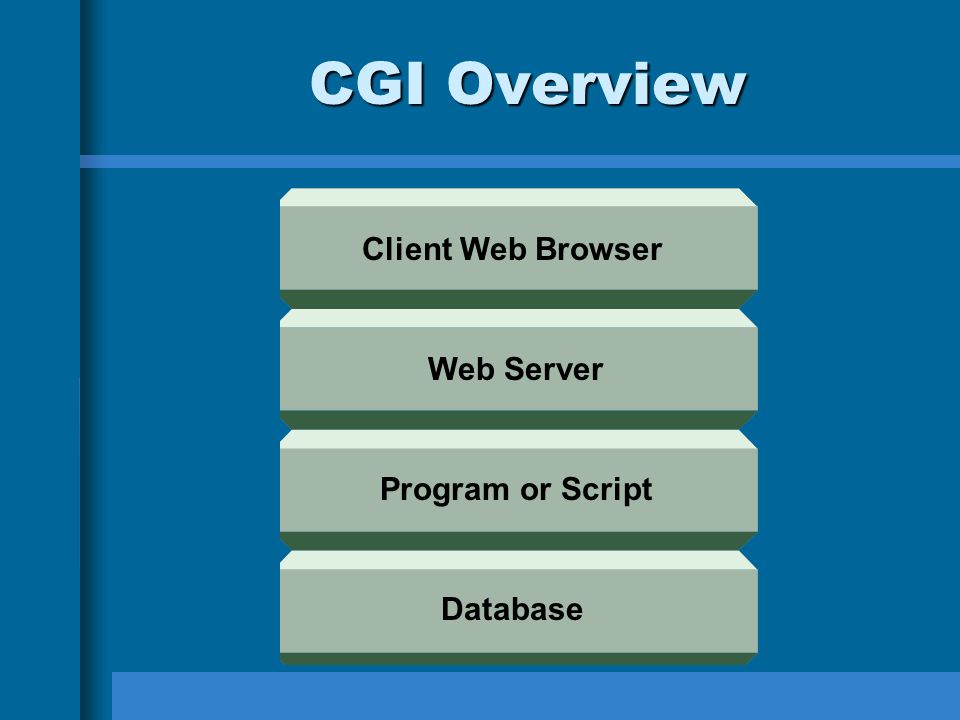 CGI Overview

Client Web Browser

Web Server

Program or Script

Database